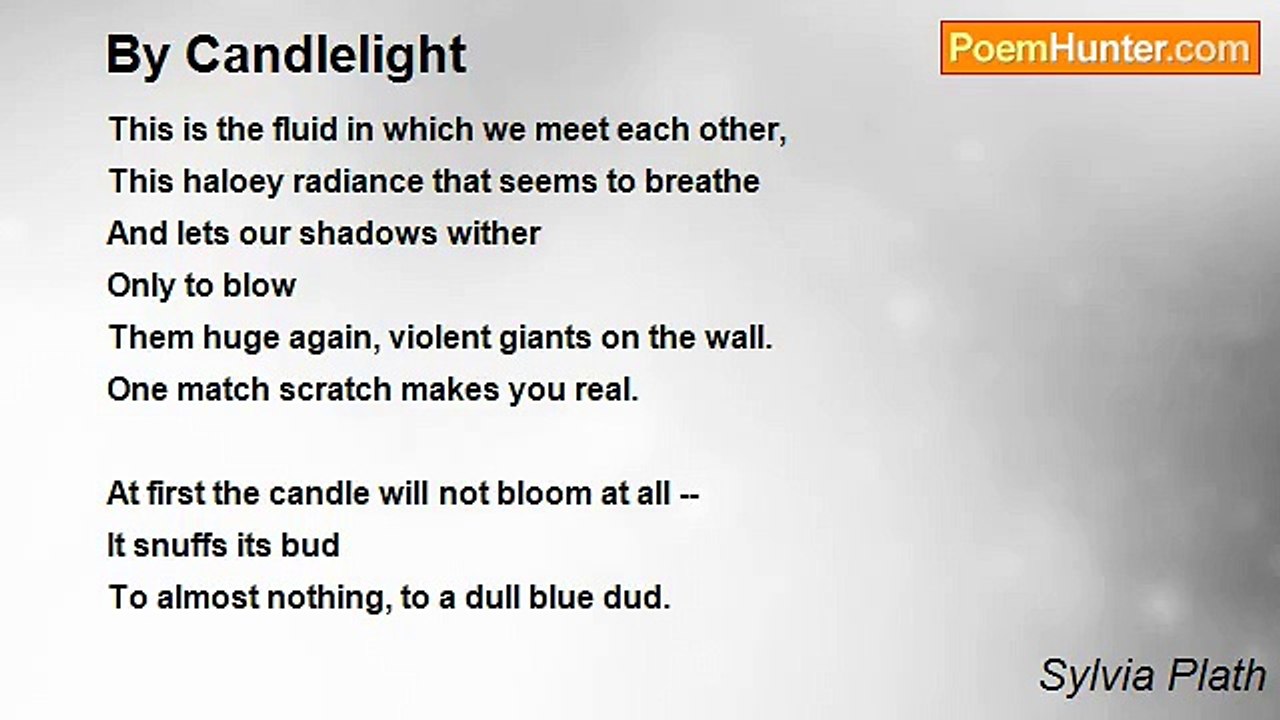 By Candlelight

PoemHunter.com

This is the fluid in which we meet each other,
This haloey radiance that seems to breathe
And lets our shadows wither
Only to blow
Them huge again, violent giants on the wall.
One match scratch makes you real.

At first the candle will not bloom at all --
It snuffs its bud
To almost nothing, to a dull blue dud.

Sylvia Plath